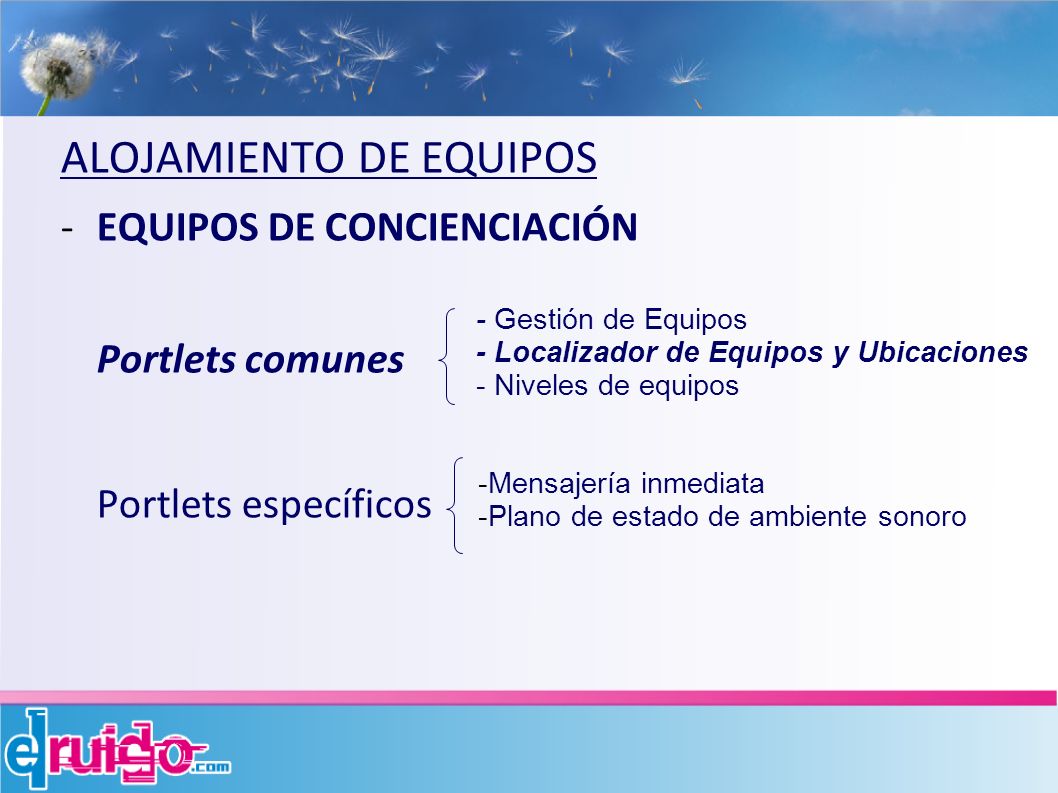 ALOJAMIENTO DE EQUIPOS

- EQUIPOS DE CONCIENCIACIÓN

Portlets comunes

- Gestión de Equipos
- Localizador de Equipos y Ubicaciones
- Niveles de equipos

Portlets específicos

-Mensajería inmediata
-Plano de estado de ambiente sonoro

elruido.com